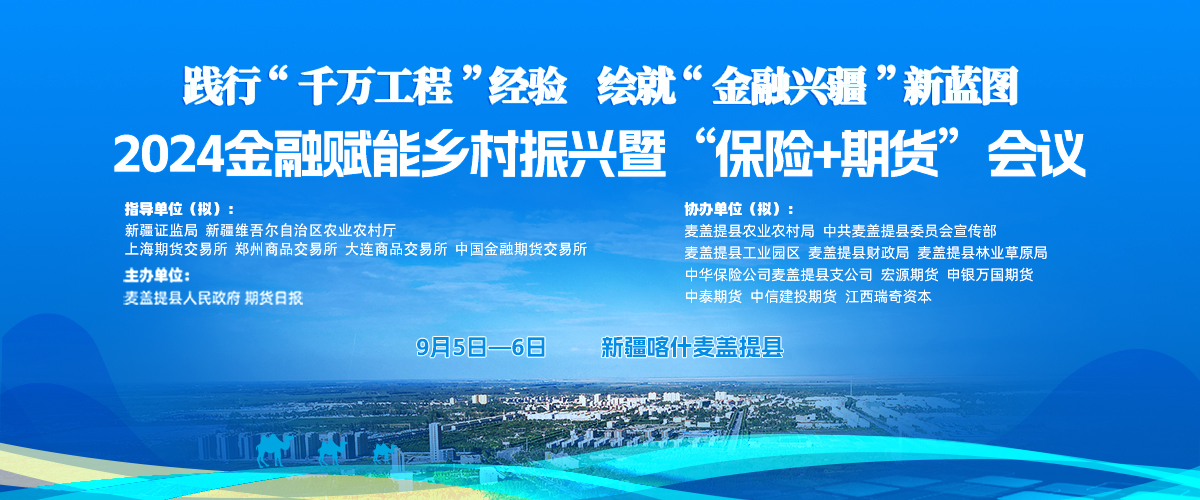 践行“千万工程”经验 绘就“金融兴疆”新蓝图
2024金融赋能乡村振兴暨“保险+期货”会议

指导单位（拟）：
新疆证监局 新疆维吾尔自治区农业农村厅
上海期货交易所 郑州商品交易所 大连商品交易所 中国金融期货交易所
主办单位：
麦盖提县人民政府 期货日报

协办单位（拟）：
麦盖提县农业农村局 中共麦盖提县委员会宣传部
麦盖提县工业园区 麦盖提县财政局 麦盖提县林业草原局
中华保险公司麦盖提县支公司 宏源期货 申银万国期货
中泰期货 中信建投期货 江西瑞奇资本

9月5日—6日 新疆喀什麦盖提县